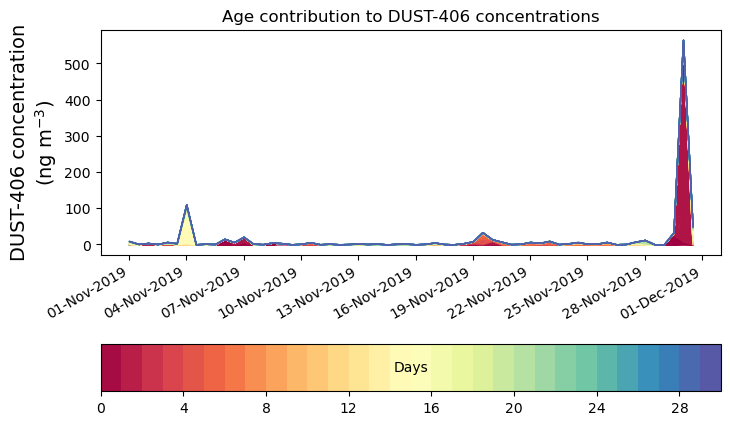 Age contribution to DUST-406 concentrations

DUST-406 concentration (ng m$^{-3}$)

500
400
300
200
100
0

01-Nov-2019
04-Nov-2019
07-Nov-2019
10-Nov-2019
13-Nov-2019
16-Nov-2019
19-Nov-2019
22-Nov-2019
25-Nov-2019
28-Nov-2019
01-Dec-2019

Days

0
4
8
12
16
20
24
28